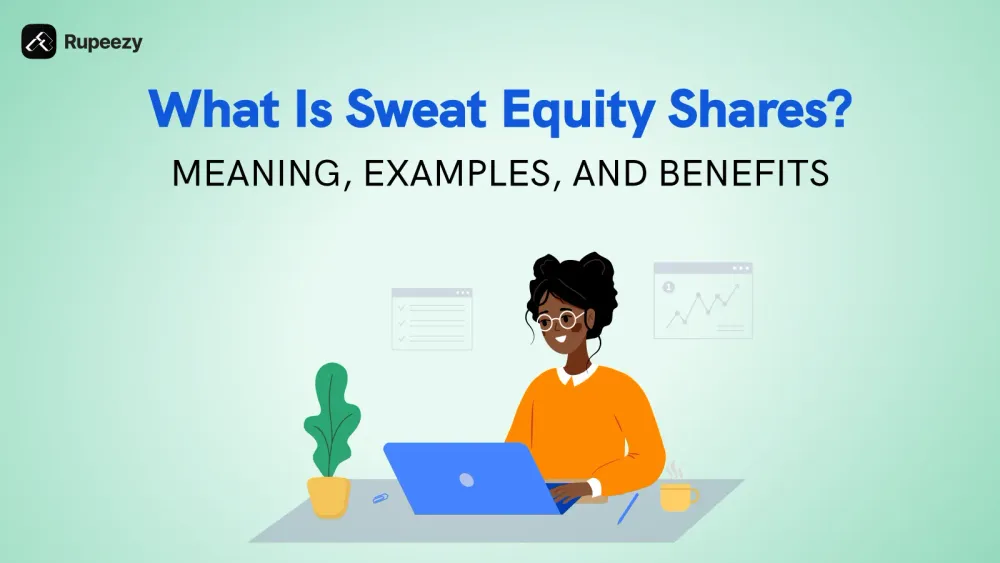 Rupeezy

What Is Sweat Equity Shares?

MEANING, EXAMPLES, AND BENEFITS